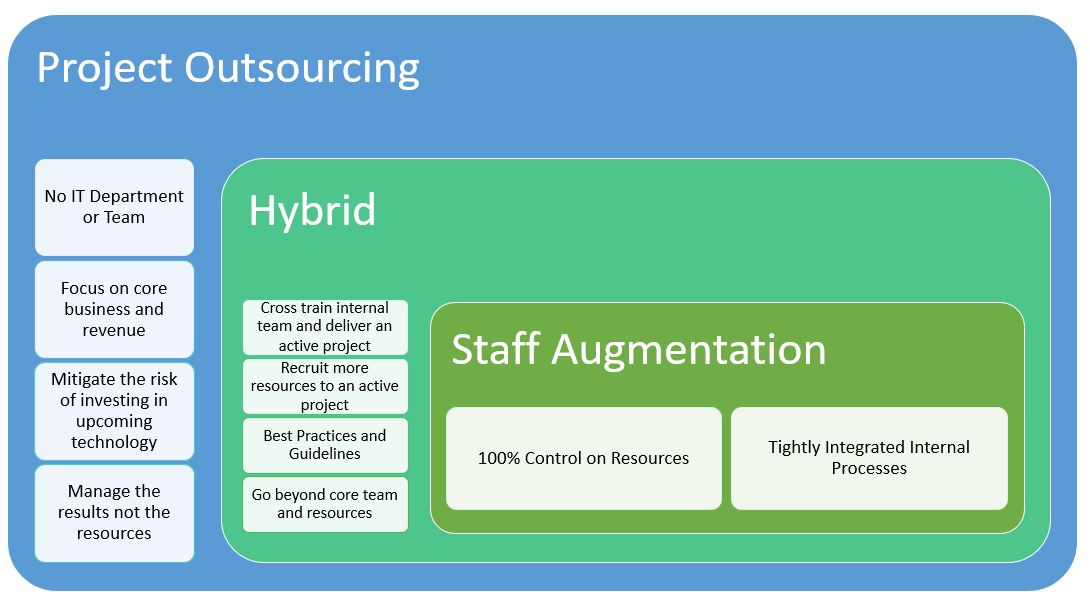 Project Outsourcing

No IT Department or Team

Focus on core business and revenue

Mitigate the risk of investing in upcoming technology

Manage the results not the resources

Hybrid

Cross train internal team and deliver an active project

Recruit more resources to an active project

Best Practices and Guidelines

Go beyond core team and resources

Staff Augmentation

100% Control on Resources

Tightly Integrated Internal Processes